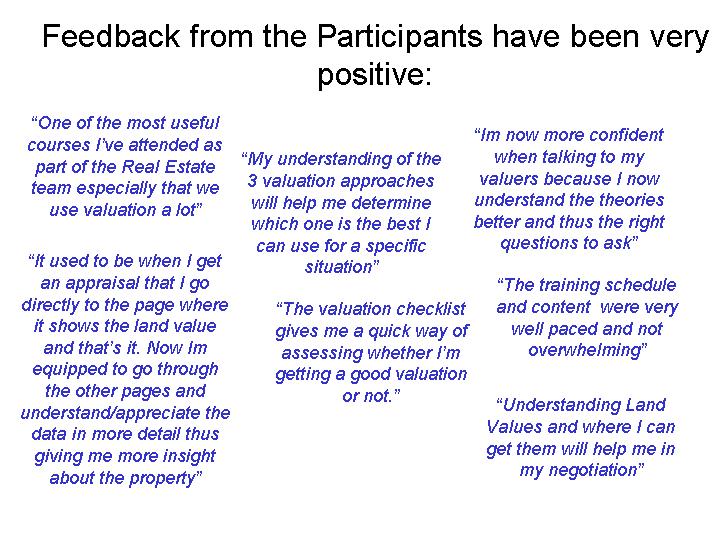 Feedback from the Participants have been very positive:

"One of the most useful courses I've attended as part of the Real Estate team especially that we use valuation a lot"

"It used to be when I get an appraisal that I go directly to the page where it shows the land value and that's it. Now Im equipped to go through the other pages and understand/appreciate the data in more detail thus giving me more insight about the property"

"My understanding of the 3 valuation approaches will help me determine which one is the best I can use for a specific situation"

"The valuation checklist gives me a quick way of assessing whether I'm getting a good valuation or not."

"Im now more confident when talking to my valuers because I now understand the theories better and thus the right questions to ask"

"The training schedule and content were very well paced and not overwhelming"

"Understanding Land Values and where I can get them will help me in my negotiation"